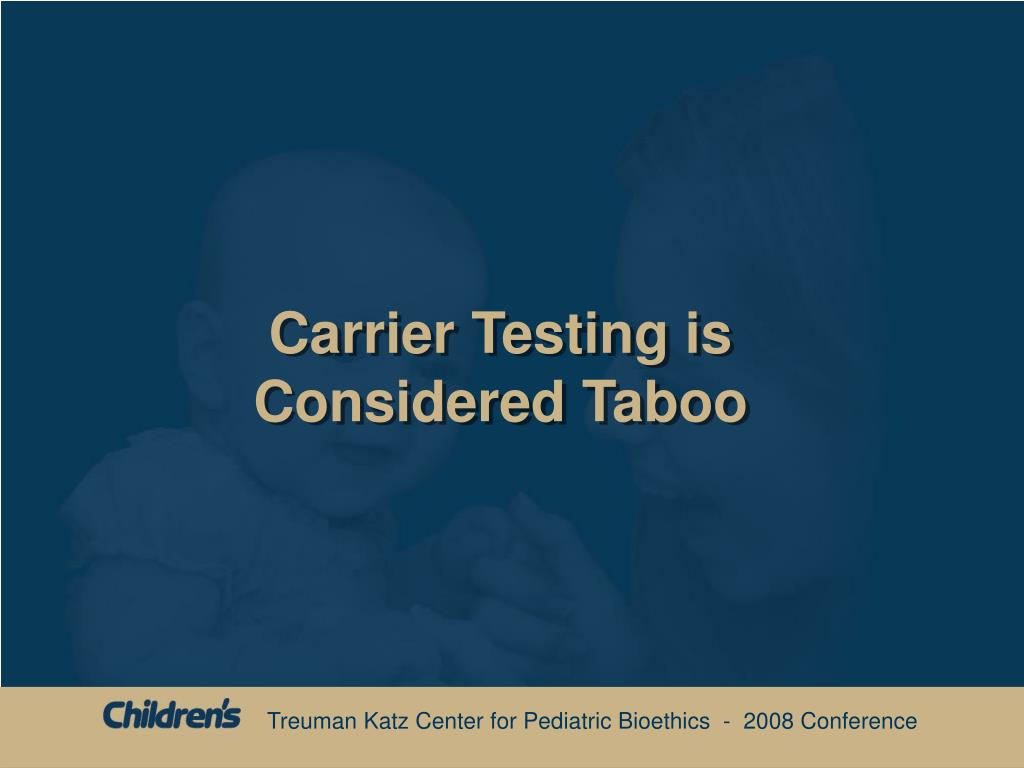 Carrier Testing is Considered Taboo

Children's Treuman Katz Center for Pediatric Bioethics - 2008 Conference